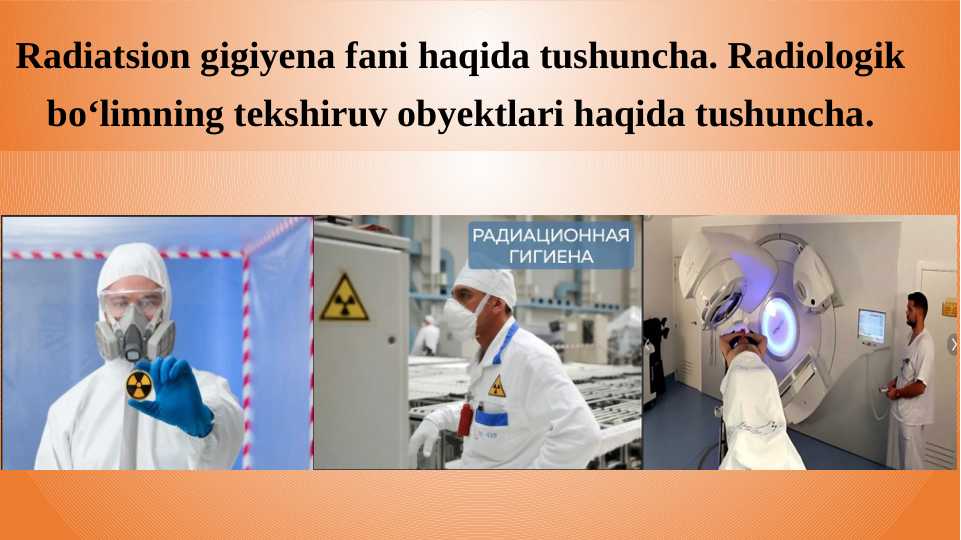 Radiatsion gigiyena fani haqida tushuncha. Radiologik bo‘limning tekshiruv obyektlari haqida tushuncha.

РАДИАЦИОННАЯ ГИГИЕНА